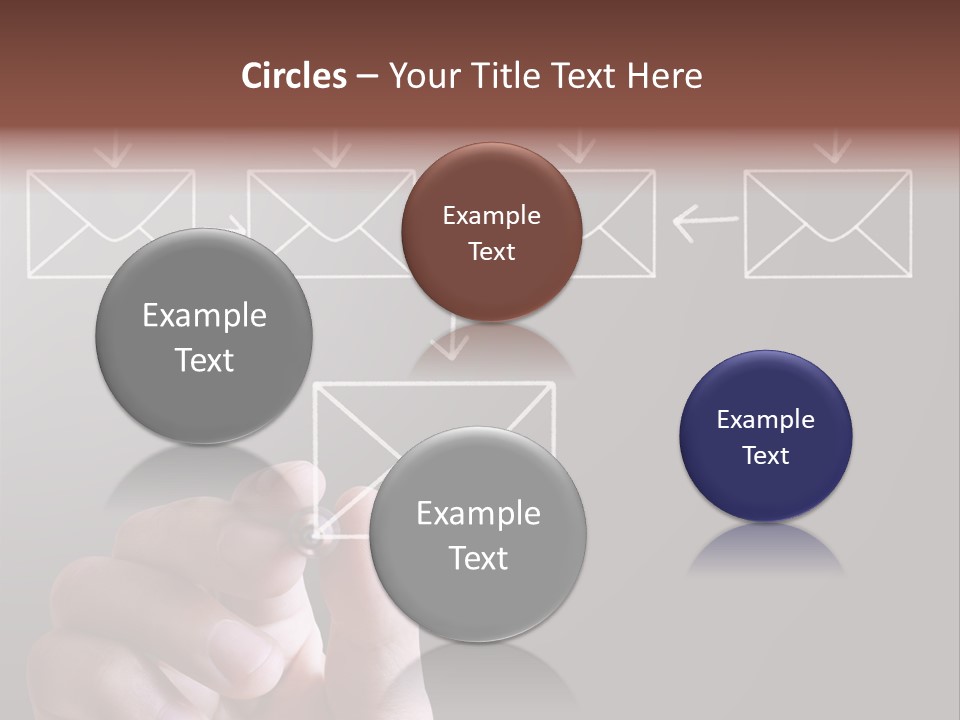 Circles – Your Title Text Here

Example Text

Example Text

Example Text

Example Text